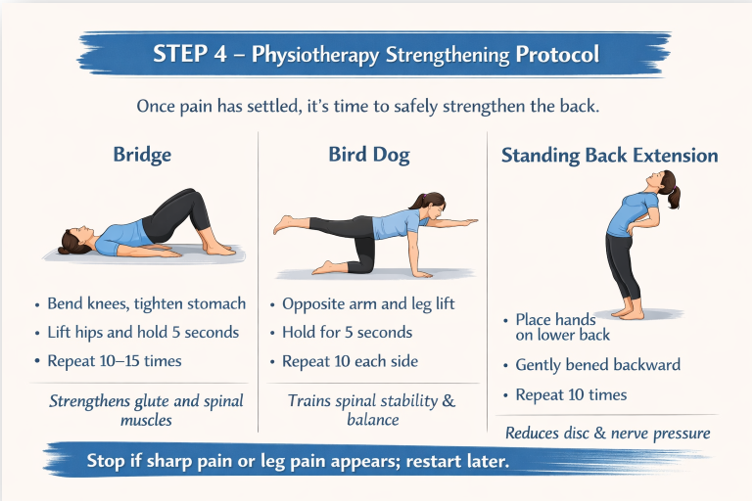 STEP 4 – Physiotherapy Strengthening Protocol

Once pain has settled, it's time to safely strengthen the back.

Bridge

• Bend knees, tighten stomach
• Lift hips and hold 5 seconds
• Repeat 10–15 times

Strengthens glute and spinal muscles

Bird Dog

• Opposite arm and leg lift
• Hold for 5 seconds
• Repeat 10 each side

Trains spinal stability & balance

Standing Back Extension

• Place hands on lower back
• Gently bened backward
• Repeat 10 times

Reduces disc & nerve pressure

Stop if sharp pain or leg pain appears; restart later.